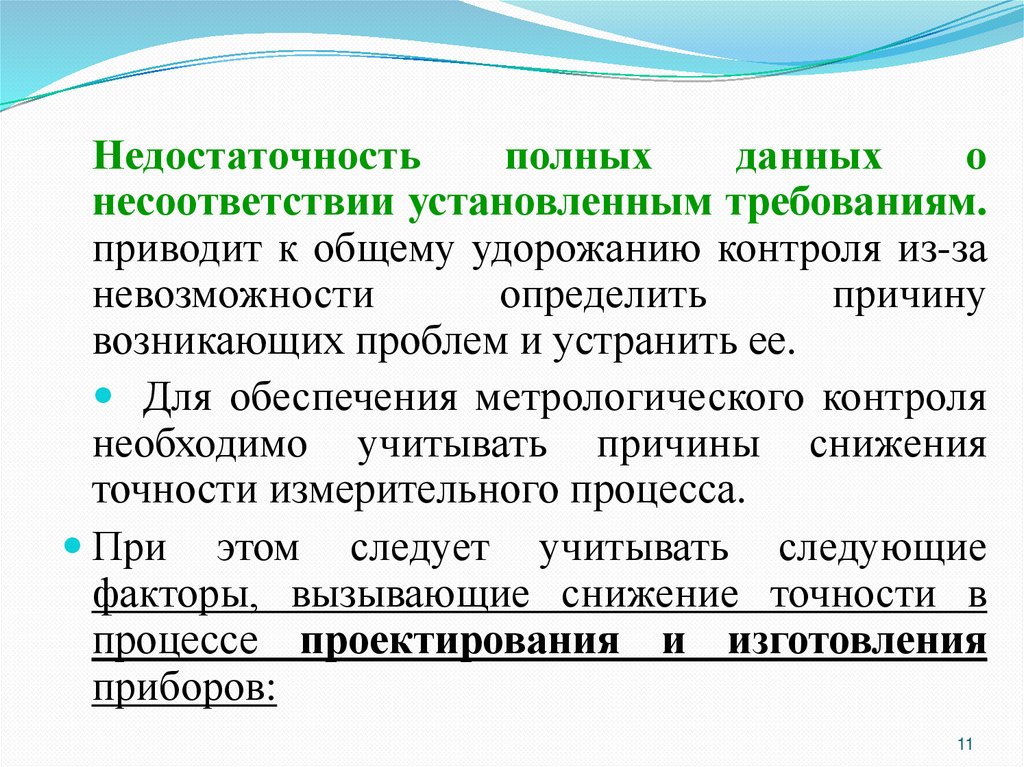 Недостаточность полных данных о несоответствии установленным требованиям. приводит к общему удорожанию контроля из-за невозможности определить причину возникающих проблем и устранить ее.

Для обеспечения метрологического контроля необходимо учитывать причины снижения точности измерительного процесса.

При этом следует учитывать следующие факторы, вызывающие снижение точности в процессе проектирования и изготовления приборов:

11